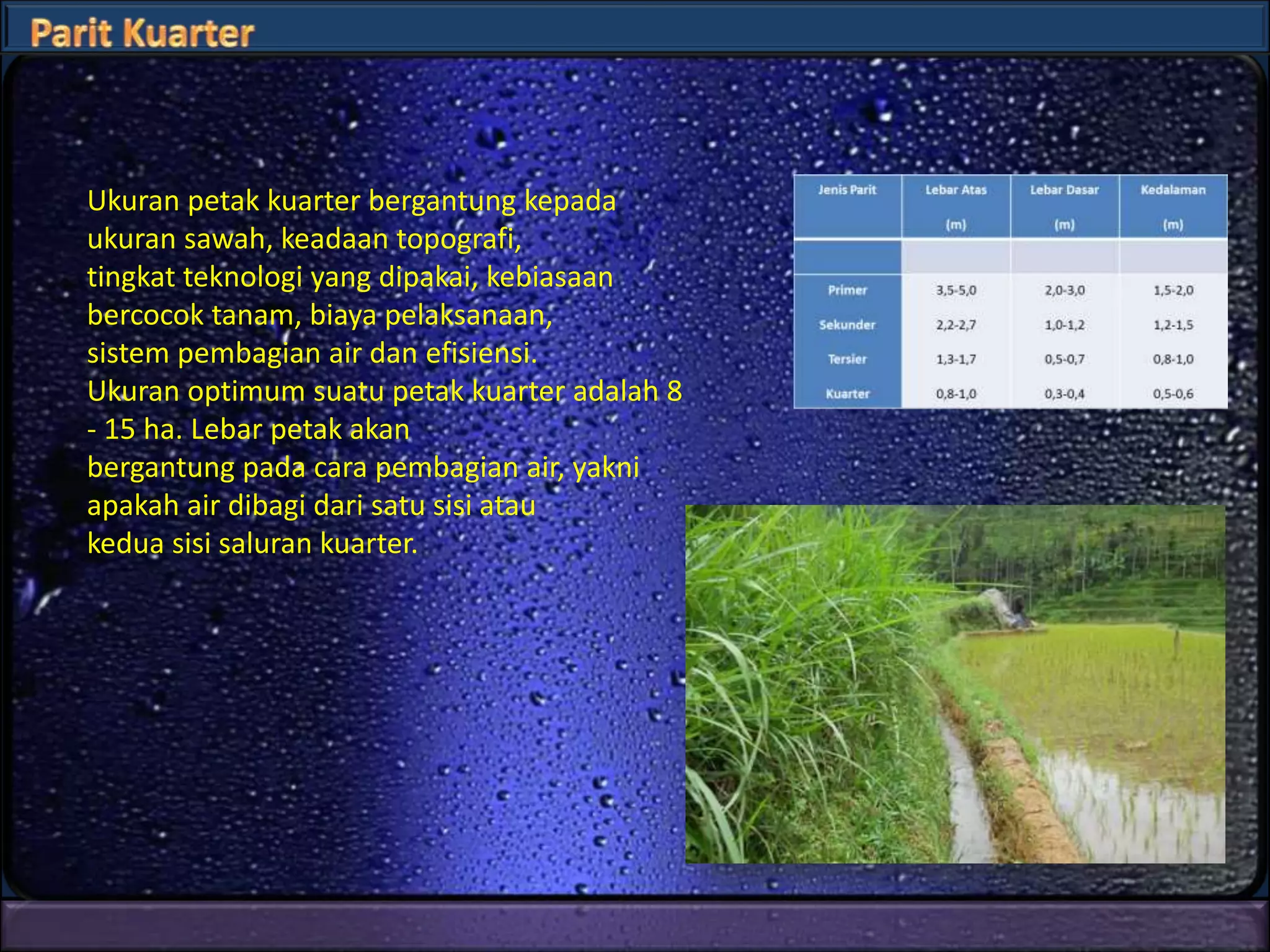 Parit Kuarter

Ukuran petak kuarter bergantung kepada ukuran sawah, keadaan topografi, tingkat teknologi yang dipakai, kebiasaan bercocok tanam, biaya pelaksanaan, sistem pembagian air dan efisiensi.
Ukuran optimum suatu petak kuarter adalah 8 - 15 ha. Lebar petak akan bergantung pada cara pembagian air, yakni apakah air dibagi dari satu sisi atau kedua sisi saluran kuarter.

| Jenis Parit | Lebar Atas (m) | Lebar Dasar (m) | Kedalaman (m) |
|---|---|---|---|
| | | | |
| Primer | 3,5-5,0 | 2,0-3,0 | 1,5-2,0 |
| Sekunder | 2,2-2,7 | 1,0-1,2 | 1,2-1,5 |
| Tersier | 1,3-1,7 | 0,5-0,7 | 0,8-1,0 |
| Kuarter | 0,8-1,0 | 0,3-0,4 | 0,5-0,6 |